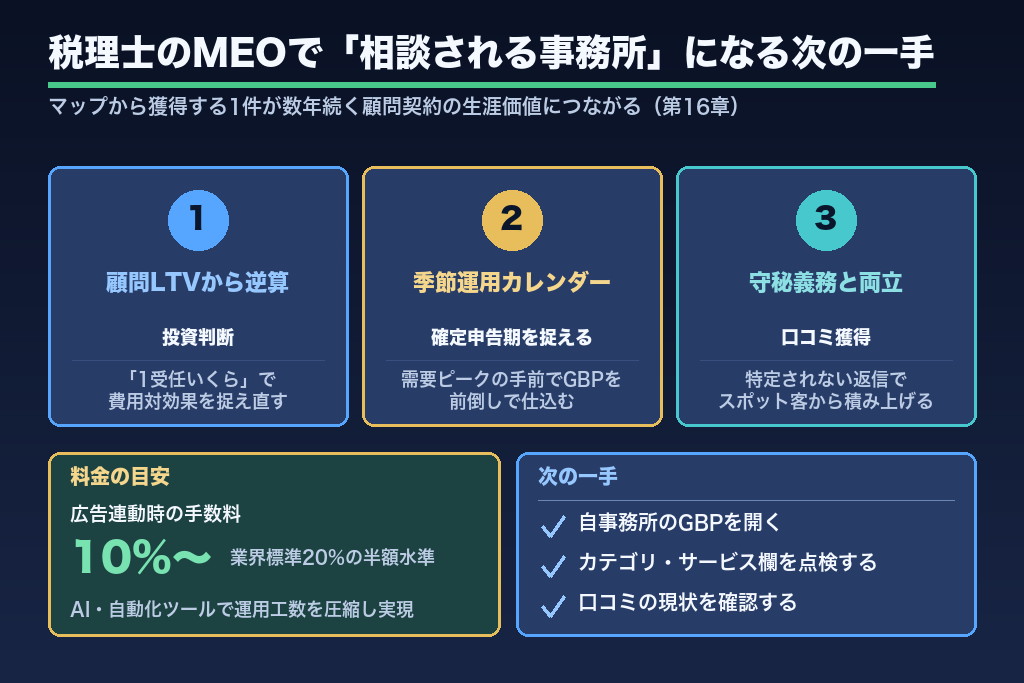 税理士のMEOで「相談される事務所」になる次の一手

マップから獲得する1件が数年続く顧問契約の生涯価値につながる（第16章）

1
顧問LTVから逆算
投資判断
「1受任いくら」で費用対効果を捉え直す

2
季節運用カレンダー
確定申告期を捉える
需要ピークの手前でGBPを前倒しで仕込む

3
守秘義務と両立
口コミ獲得
特定されない返信でスポット客から積み上げる

料金の目安
広告連動時の手数料
10%〜 業界標準20%の半額水準
AI・自動化ツールで運用工数を圧縮し実現

次の一手
自事務所のGBPを開く
カテゴリ・サービス欄を点検する
口コミの現状を確認する